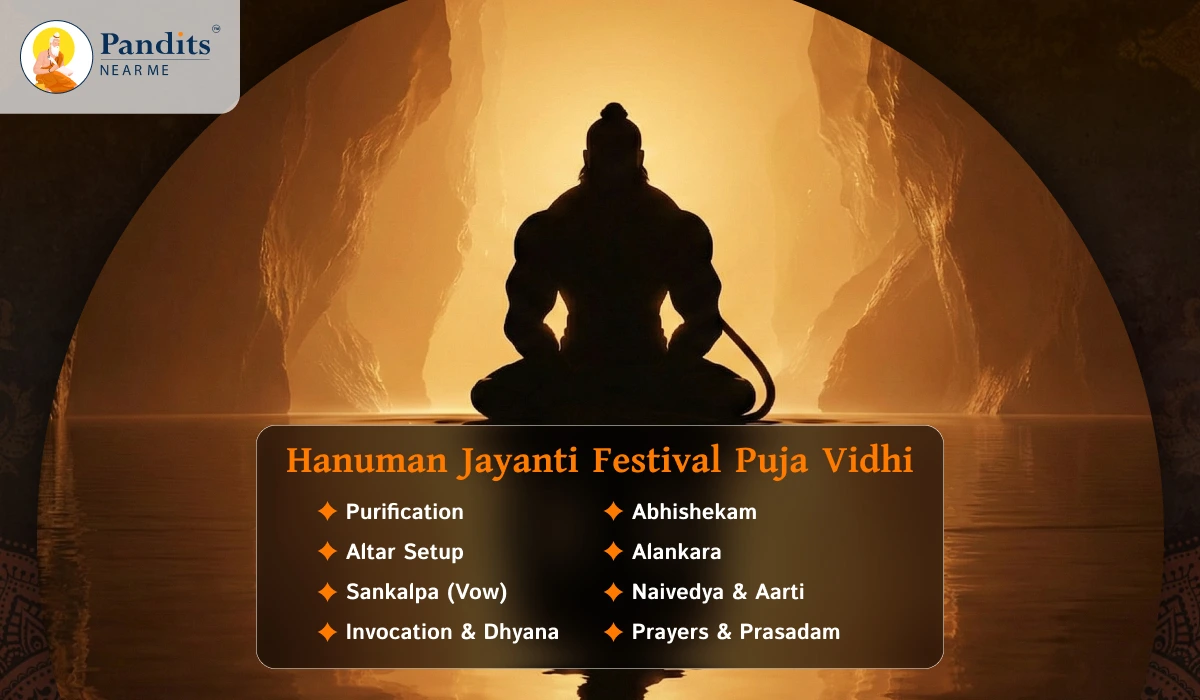 Pandits™
NEAR ME

Hanuman Jayanti Festival Puja Vidhi

✦ Purification
✦ Altar Setup
✦ Sankalpa (Vow)
✦ Invocation & Dhyana

✦ Abhishekam
✦ Alankara
✦ Naivedya & Aarti
✦ Prayers & Prasadam